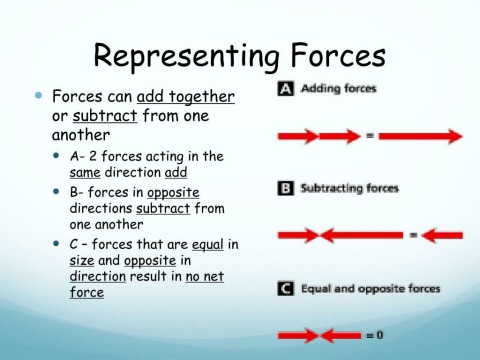 Representing Forces

Forces can add together or subtract from one another

A- 2 forces acting in the same direction add

B- forces in opposite directions subtract from one another

C – forces that are equal in size and opposite in direction result in no net force

A Adding forces

=

B Subtracting forces

=

C Equal and opposite forces

= 0